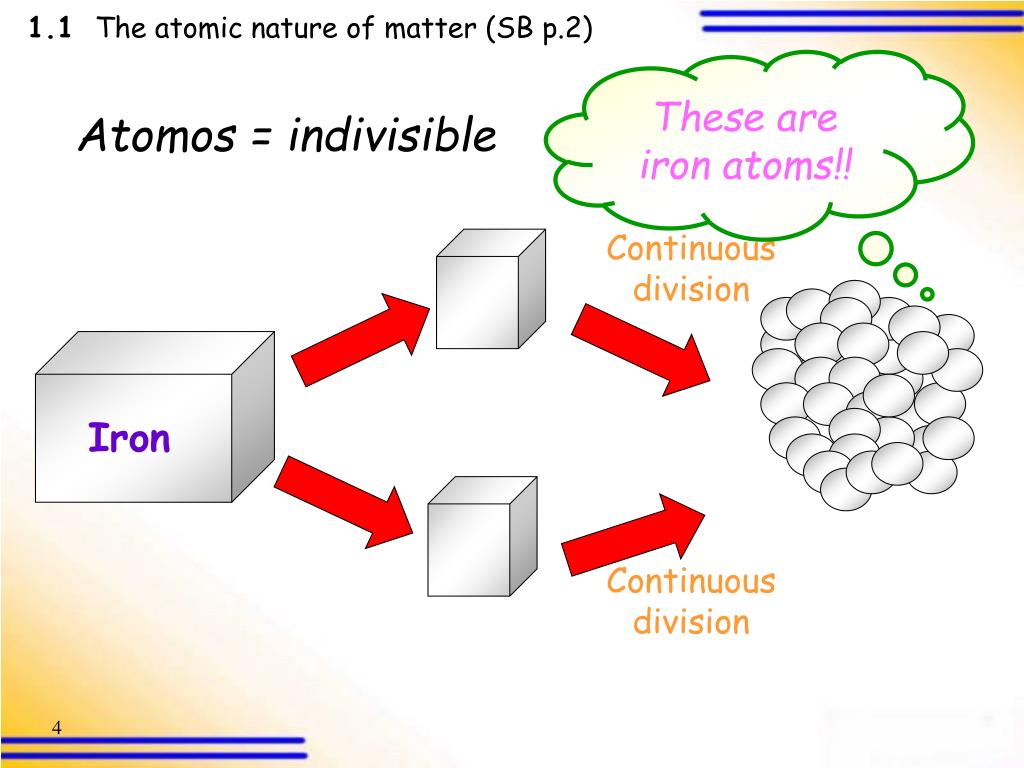 1.1 The atomic nature of matter (SB p.2)

Atomos = indivisible

These are iron atoms!!

Continuous division

Iron

Continuous division

4